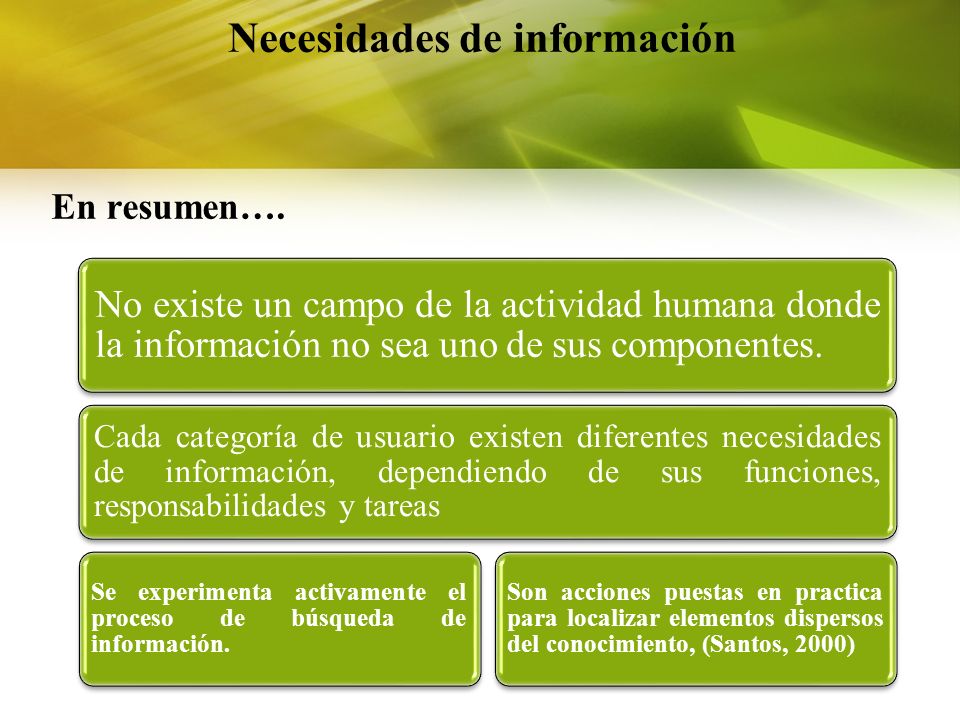 Necesidades de información

En resumen….

No existe un campo de la actividad humana donde la información no sea uno de sus componentes.

Cada categoría de usuario existen diferentes necesidades de información, dependiendo de sus funciones, responsabilidades y tareas

Se experimenta activamente el proceso de búsqueda de información.

Son acciones puestas en practica para localizar elementos dispersos del conocimiento, (Santos, 2000)